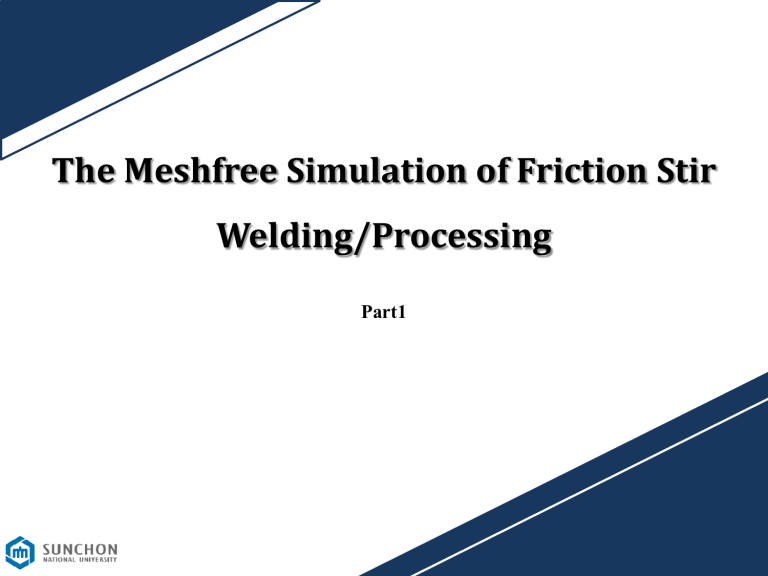 The Meshfree Simulation of Friction Stir Welding/Processing

Part1

SUNCHON
NATIONAL UNIVERSITY